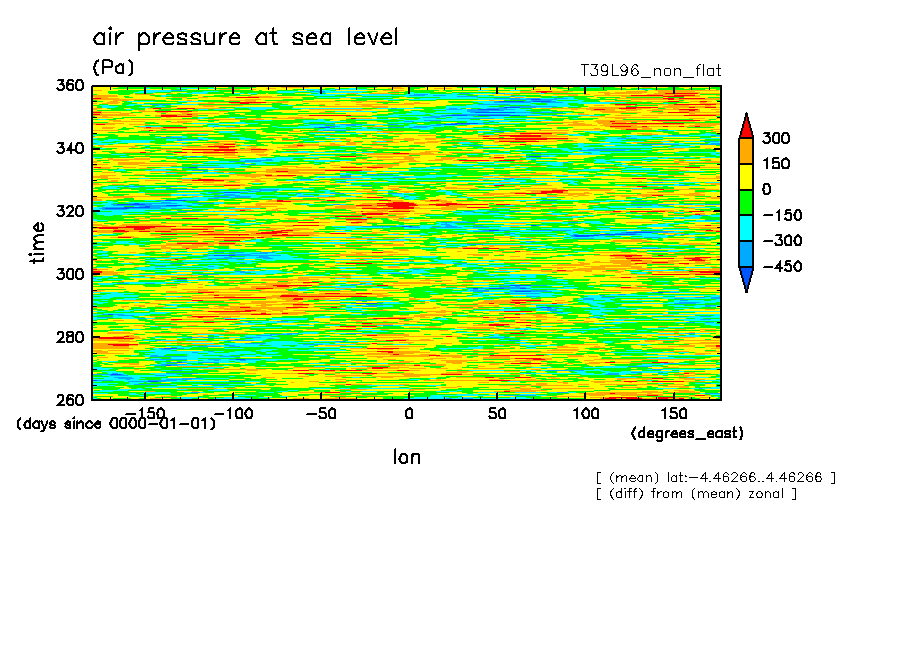 air pressure at sea level

(Pa)

T39L96_non_flat

360

340

320

300

280

260

time

300

150

0

−150

−300

−450

−150

−100

−50

0

50

100

150

(days since 0000-01-01)

(degrees_east)

lon

[ (mean) lat:−4.46266..4.46266 ]
[ (diff) from (mean) zonal ]